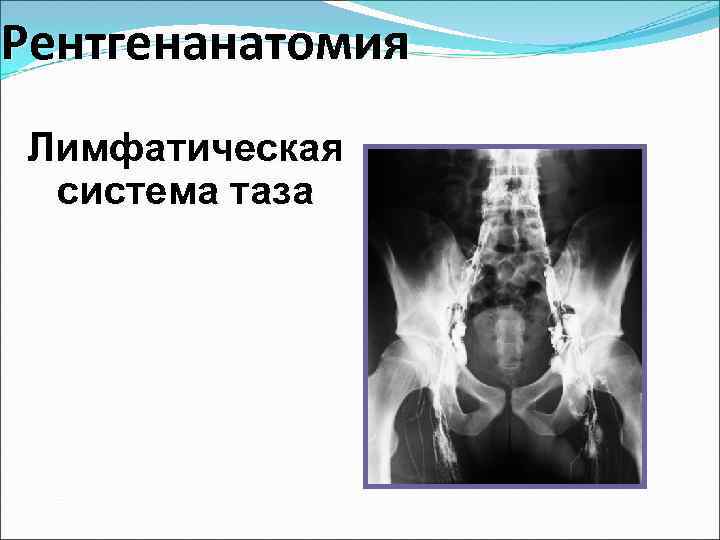 Рентгенанатомия

Лимфатическая система таза